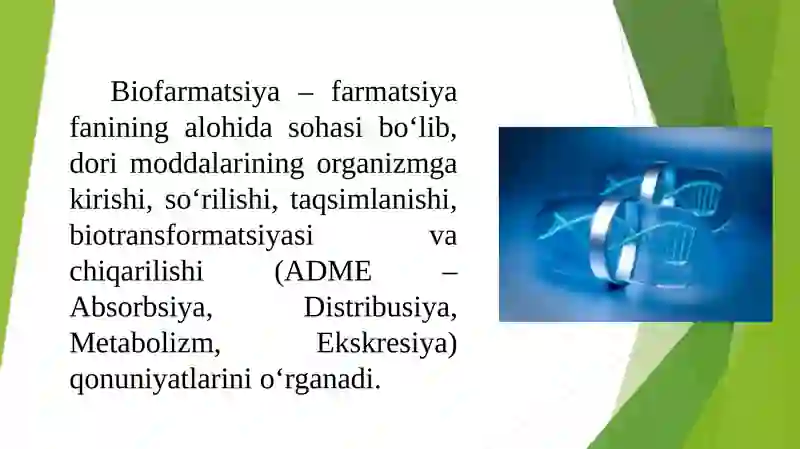 Biofarmatsiya – farmatsiya fanining alohida sohasi bo‘lib, dori moddalarining organizmga kirishi, so‘rilishi, taqsimlanishi, biotransformatsiyasi va chiqarilishi (ADME – Absorbsiya, Distribusiya, Metabolizm, Ekskresiya) qonuniyatlarini o‘rganadi.